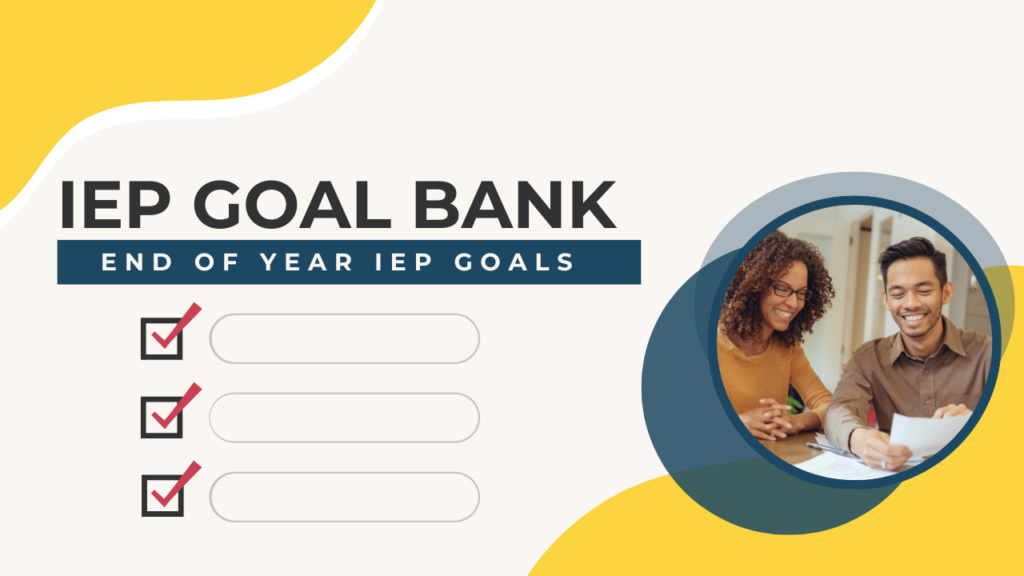 IEP GOAL BANK
END OF YEAR IEP GOALS